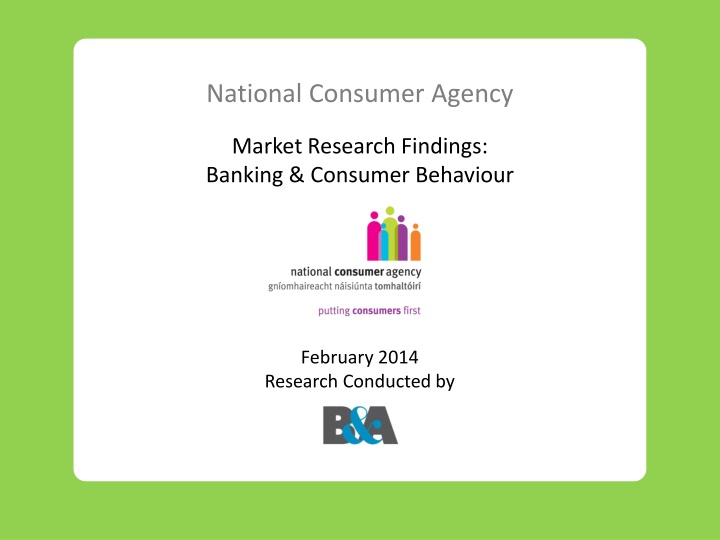 National Consumer Agency

Market Research Findings:
Banking & Consumer Behaviour

national consumer agency
gníomhaireacht náisiúnta tomhaltóirí

putting consumers first

February 2014
Research Conducted by

B&A